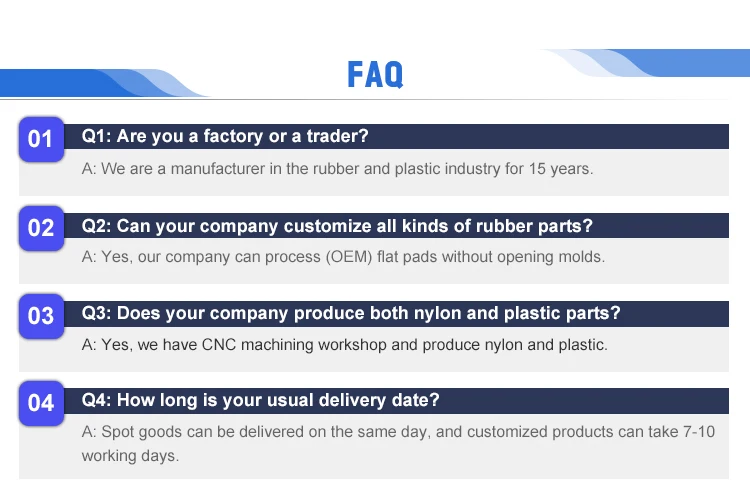 FAQ

01
Q1: Are you a factory or a trader?
A: We are a manufacturer in the rubber and plastic industry for 15 years.

02
Q2: Can your company customize all kinds of rubber parts?
A: Yes, our company can process (OEM) flat pads without opening molds.

03
Q3: Does your company produce both nylon and plastic parts?
A: Yes, we have CNC machining workshop and produce nylon and plastic.

04
Q4: How long is your usual delivery date?
A: Spot goods can be delivered on the same day, and customized products can take 7-10 working days.